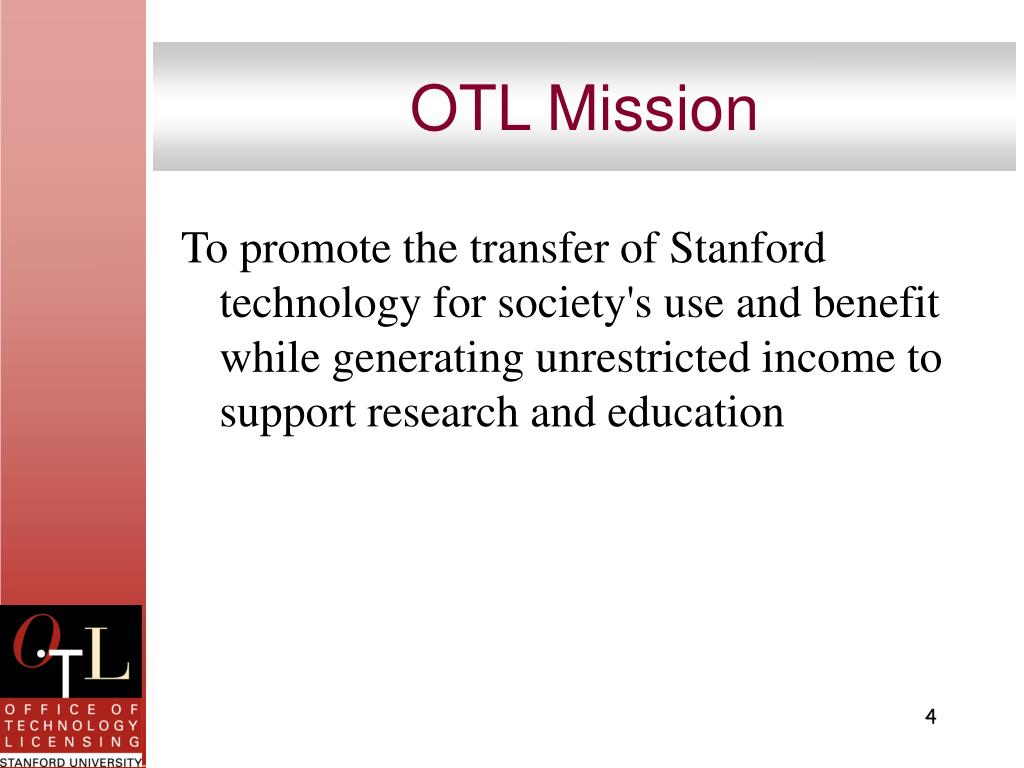 OTL Mission

To promote the transfer of Stanford technology for society's use and benefit while generating unrestricted income to support research and education

OTL
OFFICE OF TECHNOLOGY LICENSING
STANFORD UNIVERSITY

4